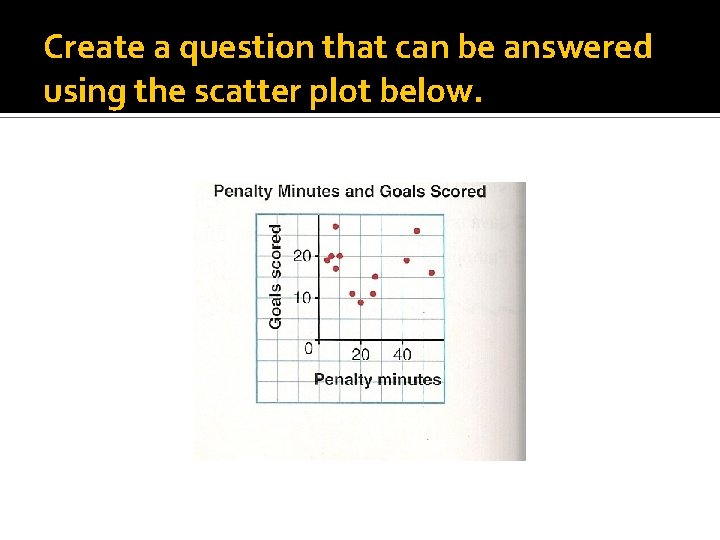 Create a question that can be answered using the scatter plot below.

Penalty Minutes and Goals Scored

Goals scored

20

10

0

20 40

Penalty minutes